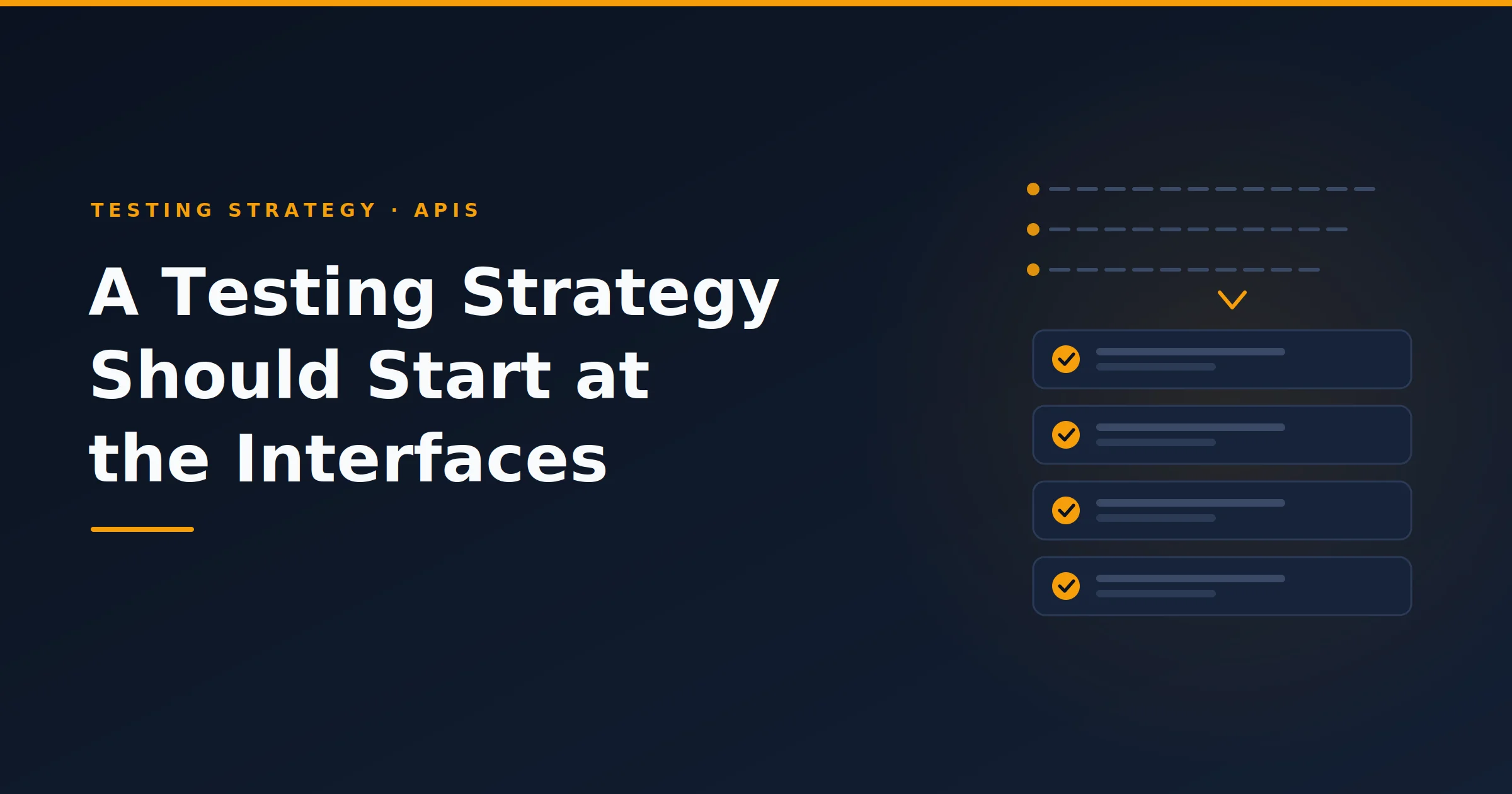 TESTING STRATEGY · APIS

A Testing Strategy Should Start at the Interfaces